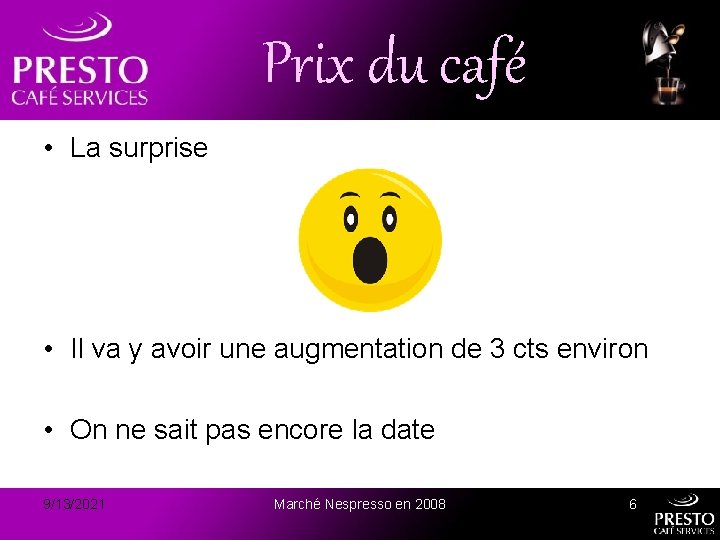 PRESTO
CAFÉ SERVICES

Prix du café

• La surprise

• Il va y avoir une augmentation de 3 cts environ

• On ne sait pas encore la date

9/13/2021

Marché Nespresso en 2008

6

PRESTO
CAFÉ SERVICES